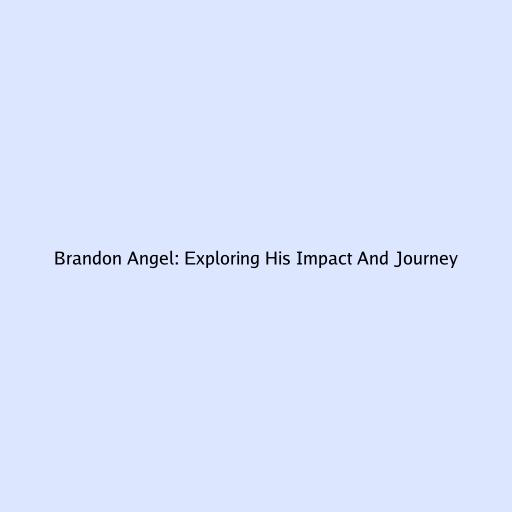 Brandon Angel: Exploring His Impact And Journey